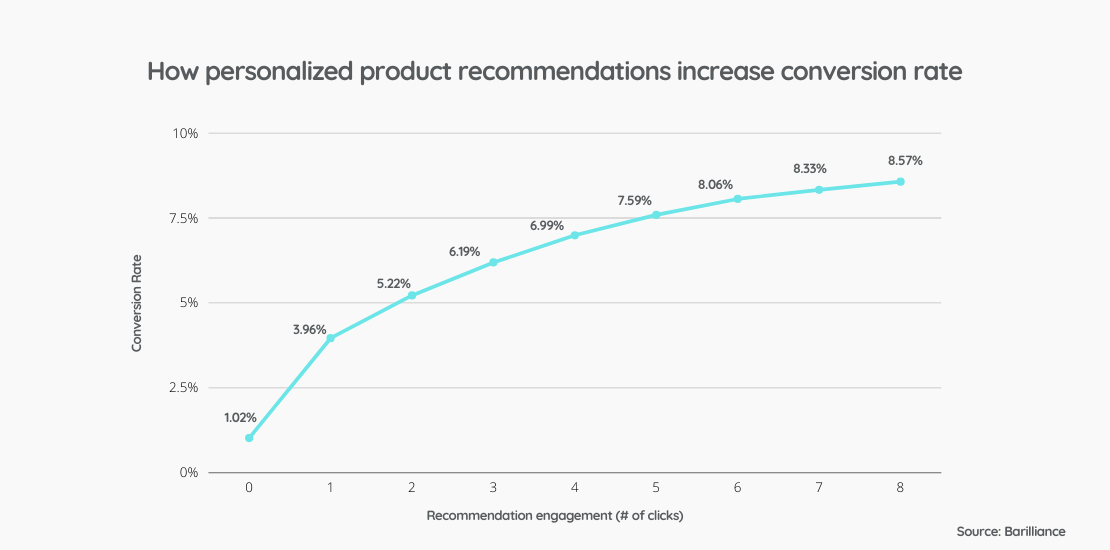 How personalized product recommendations increase conversion rate

10%
7.5%
5%
2.5%
0%

Conversion Rate

1.02%
3.96%
5.22%
6.19%
6.99%
7.59%
8.06%
8.33%
8.57%

0 1 2 3 4 5 6 7 8

Recommendation engagement (# of clicks)

Source: Barilliance